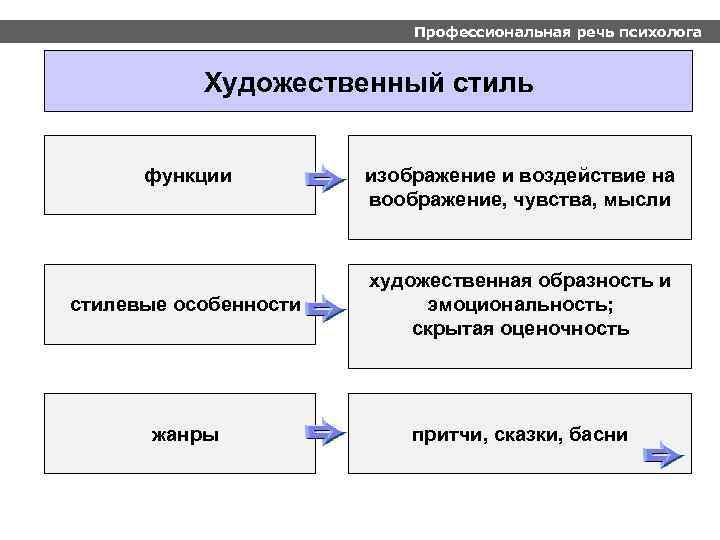 Профессиональная речь психолога

Художественный стиль

функции

изображение и воздействие на воображение, чувства, мысли

стилевые особенности

художественная образность и эмоциональность;
скрытая оценочность

жанры

притчи, сказки, басни